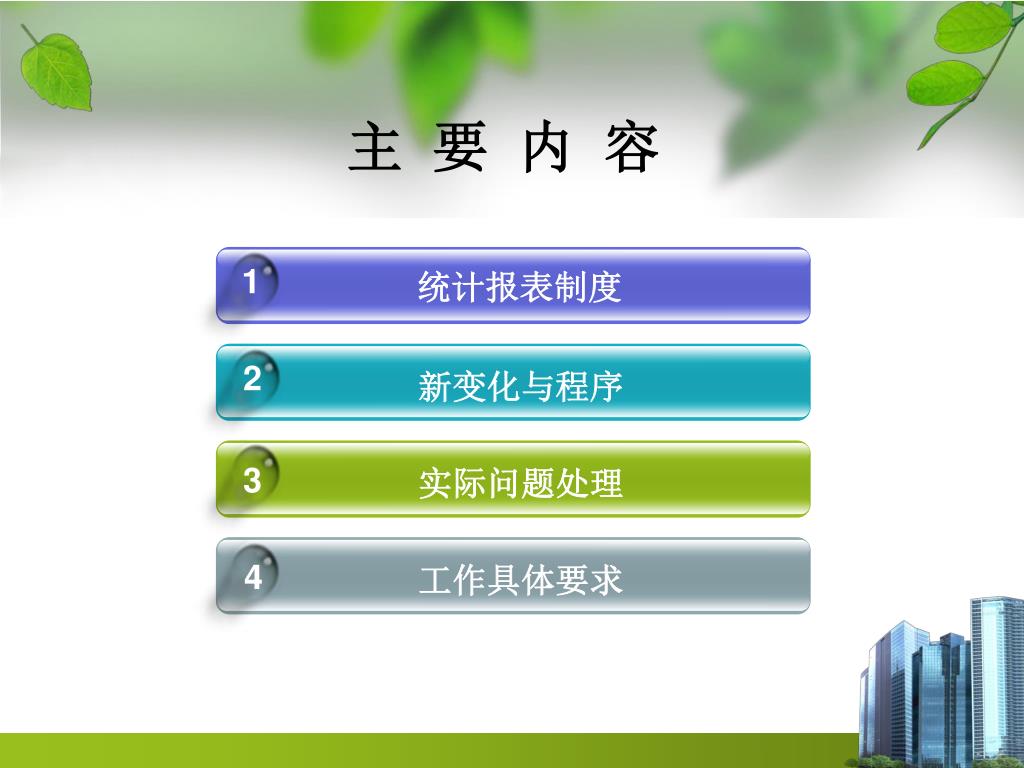 主 要 内 容

1 统计报表制度

2 新变化与程序

3 实际问题处理

4 工作具体要求